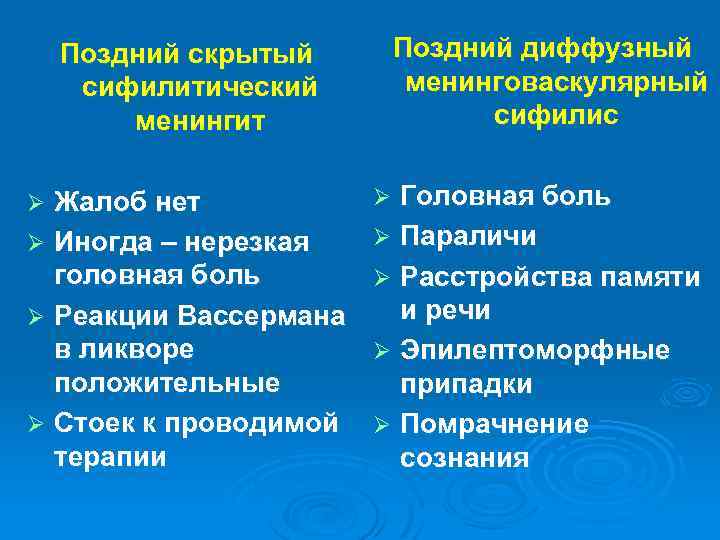 Поздний скрытый сифилитический менингит

➢ Жалоб нет
➢ Иногда – нерезкая головная боль
➢ Реакции Вассермана в ликворе положительные
➢ Стоек к проводимой терапии

Поздний диффузный менинговаскулярный сифилис

➢ Головная боль
➢ Параличи
➢ Расстройства памяти и речи
➢ Эпилептоморфные припадки
➢ Помрачнение сознания